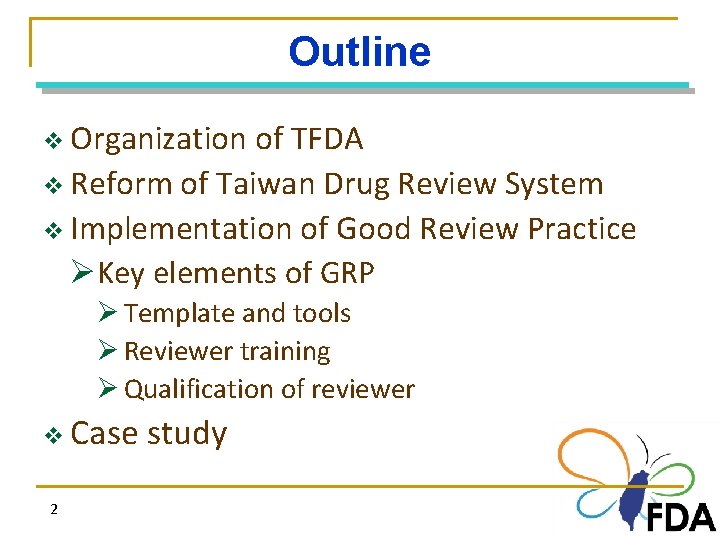 Outline

❖ Organization of TFDA
❖ Reform of Taiwan Drug Review System
❖ Implementation of Good Review Practice
➢ Key elements of GRP
➢ Template and tools
➢ Reviewer training
➢ Qualification of reviewer
❖ Case study

2

FDA